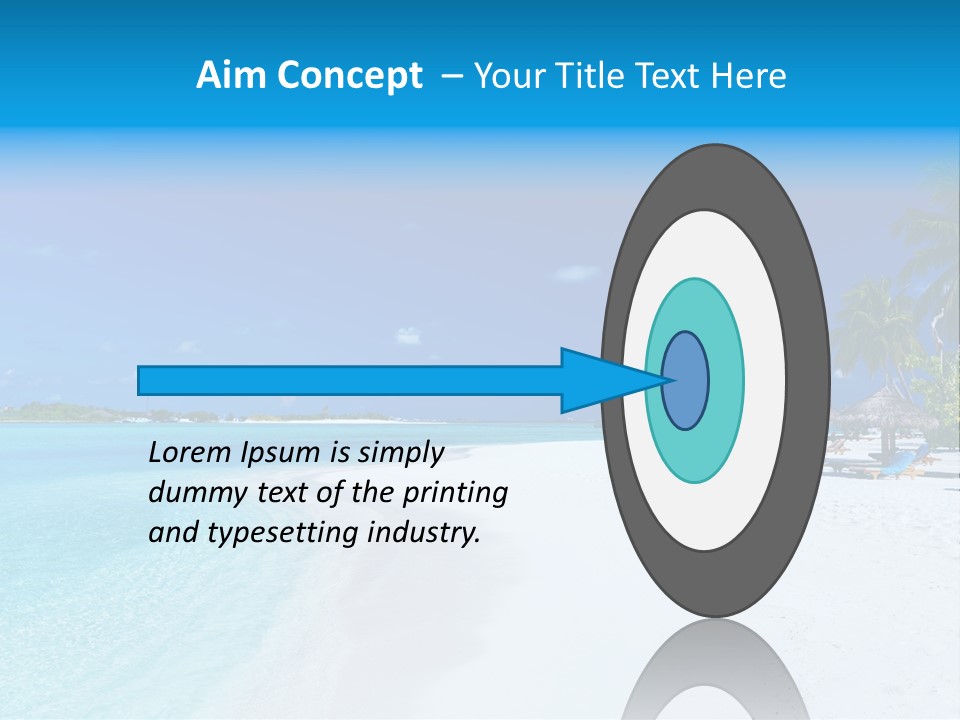 Aim Concept – Your Title Text Here

Lorem Ipsum is simply dummy text of the printing and typesetting industry.